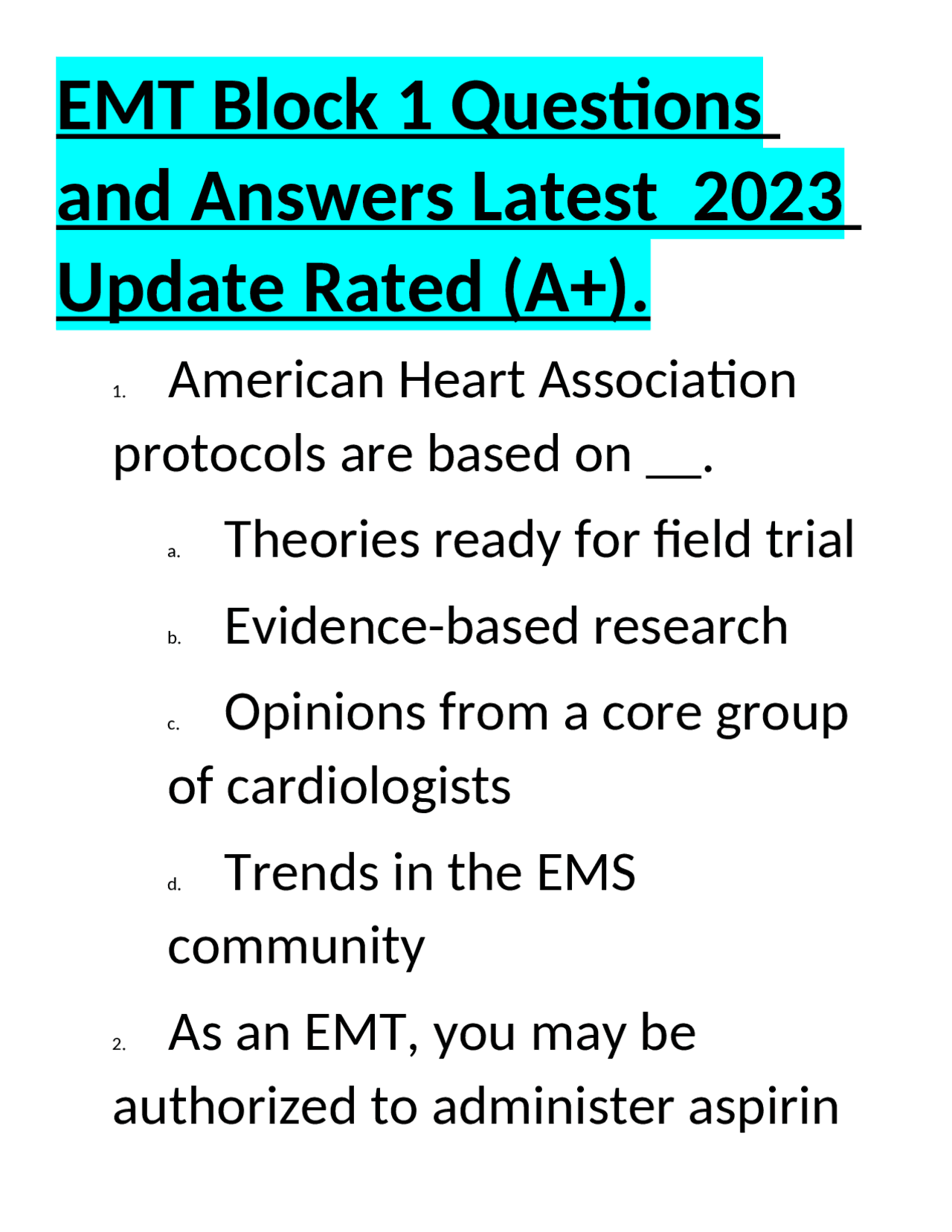 EMT Block 1 Questions and Answers Latest 2023 Update Rated (A+).

1. American Heart Association protocols are based on __.

a. Theories ready for field trial

b. Evidence-based research

c. Opinions from a core group of cardiologists

d. Trends in the EMS community

2. As an EMT, you may be authorized to administer aspirin